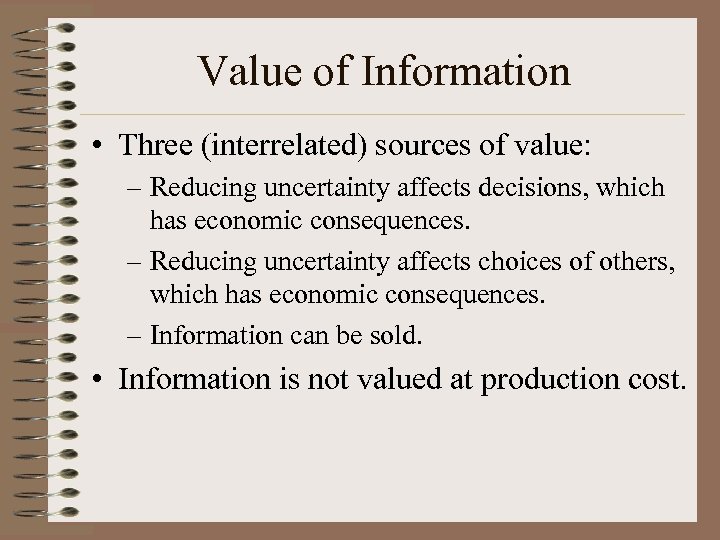 Value of Information

• Three (interrelated) sources of value:

– Reducing uncertainty affects decisions, which has economic consequences.

– Reducing uncertainty affects choices of others, which has economic consequences.

– Information can be sold.

• Information is not valued at production cost.